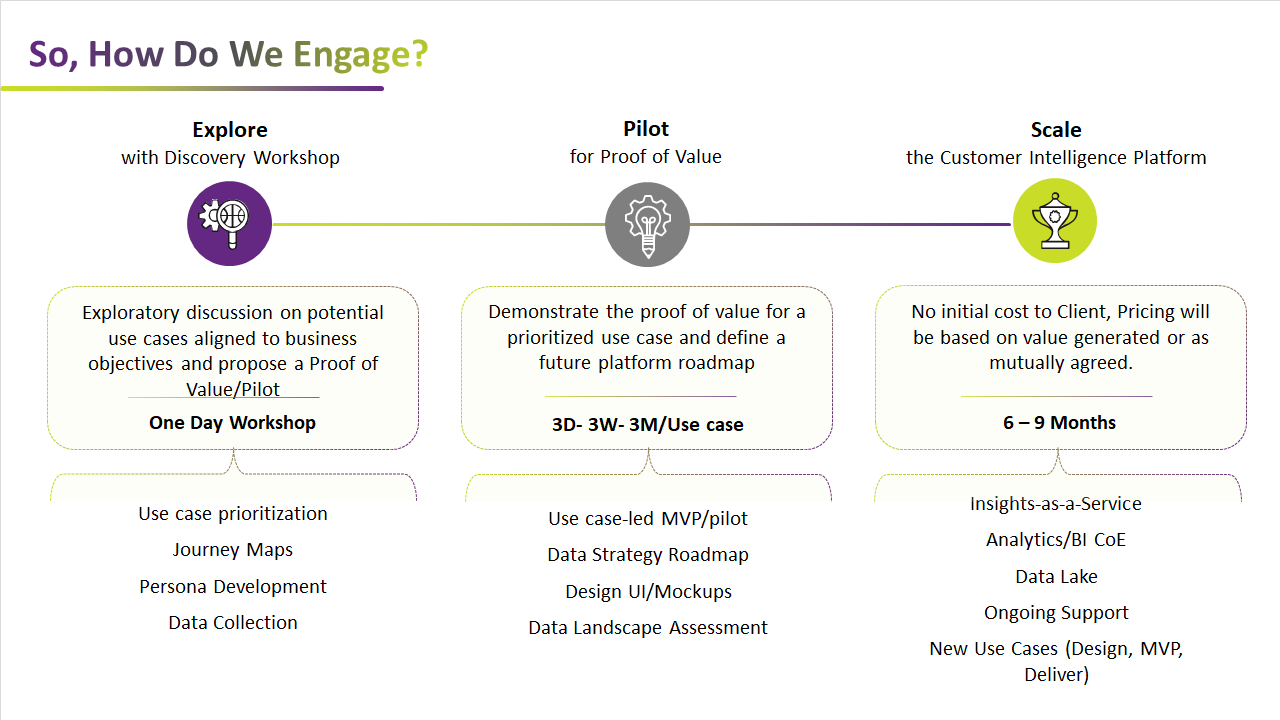 So, How Do We Engage?

Explore
with Discovery Workshop

Exploratory discussion on potential use cases aligned to business objectives and propose a Proof of Value/Pilot

One Day Workshop

Use case prioritization

Journey Maps

Persona Development

Data Collection

Pilot
for Proof of Value

Demonstrate the proof of value for a prioritized use case and define a future platform roadmap

3D- 3W- 3M/Use case

Use case-led MVP/pilot

Data Strategy Roadmap

Design UI/Mockups

Data Landscape Assessment

Scale
the Customer Intelligence Platform

No initial cost to Client, Pricing will be based on value generated or as mutually agreed.

6 – 9 Months

Insights-as-a-Service

Analytics/BI CoE

Data Lake

Ongoing Support

New Use Cases (Design, MVP, Deliver)